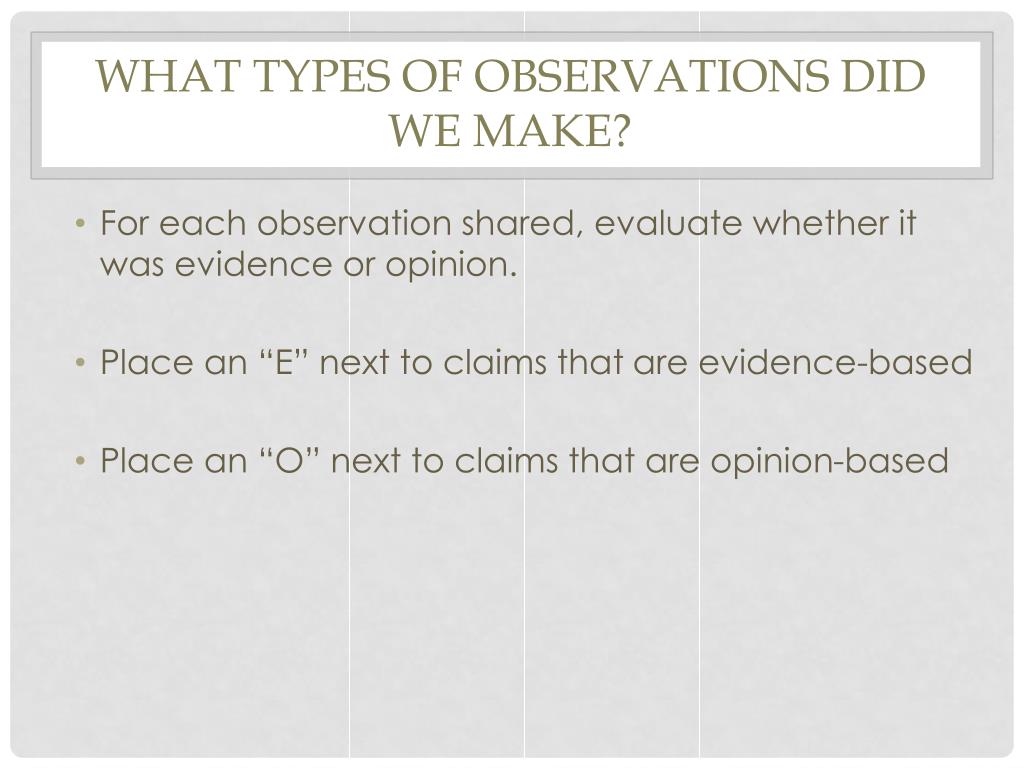 WHAT TYPES OF OBSERVATIONS DID WE MAKE?

• For each observation shared, evaluate whether it was evidence or opinion.

• Place an “E” next to claims that are evidence-based

• Place an “O” next to claims that are opinion-based